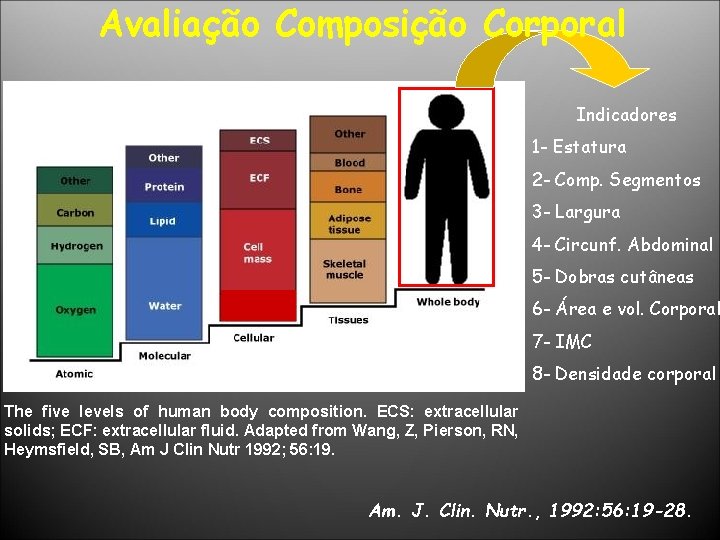 Avaliação Composição Corporal

Other
Carbon
Hydrogen
Oxygen
Atomic

Other
Protein
Lipid
Water
Molecular

ECS
ECF
Cell mass
Cellular

Other
Blood
Bone
Adipose tissue
Skeletal muscle
Tissues

Whole body

Indicadores
1- Estatura
2- Comp. Segmentos
3- Largura
4- Circunf. Abdominal
5- Dobras cutâneas
6- Área e vol. Corporal
7- IMC
8- Densidade corporal

The five levels of human body composition. ECS: extracellular solids; ECF: extracellular fluid. Adapted from Wang, Z, Pierson, RN, Heymsfield, SB, Am J Clin Nutr 1992; 56:19.

Am. J. Clin. Nutr., 1992:56:19-28.